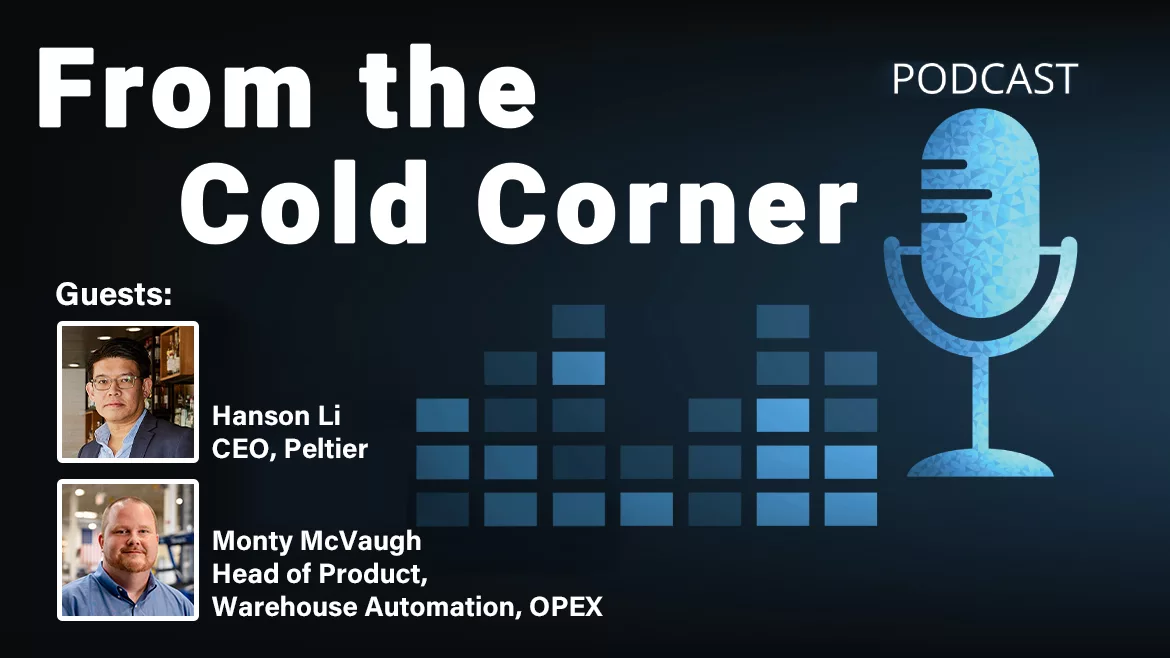 From the Cold Corner

PODCAST

Guests:

Hanson Li
CEO, Peltier

Monty McVaugh
Head of Product, Warehouse Automation, OPEX